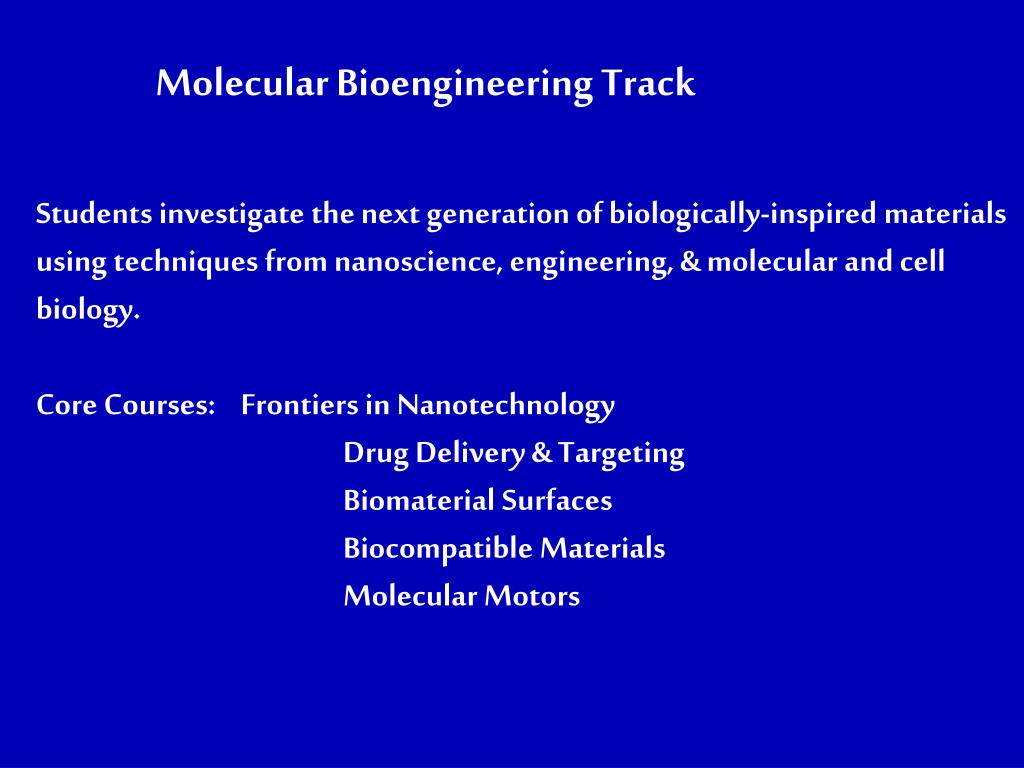 Molecular Bioengineering Track

Students investigate the next generation of biologically-inspired materials using techniques from nanoscience, engineering, & molecular and cell biology.

Core Courses: Frontiers in Nanotechnology
Drug Delivery & Targeting
Biomaterial Surfaces
Biocompatible Materials
Molecular Motors